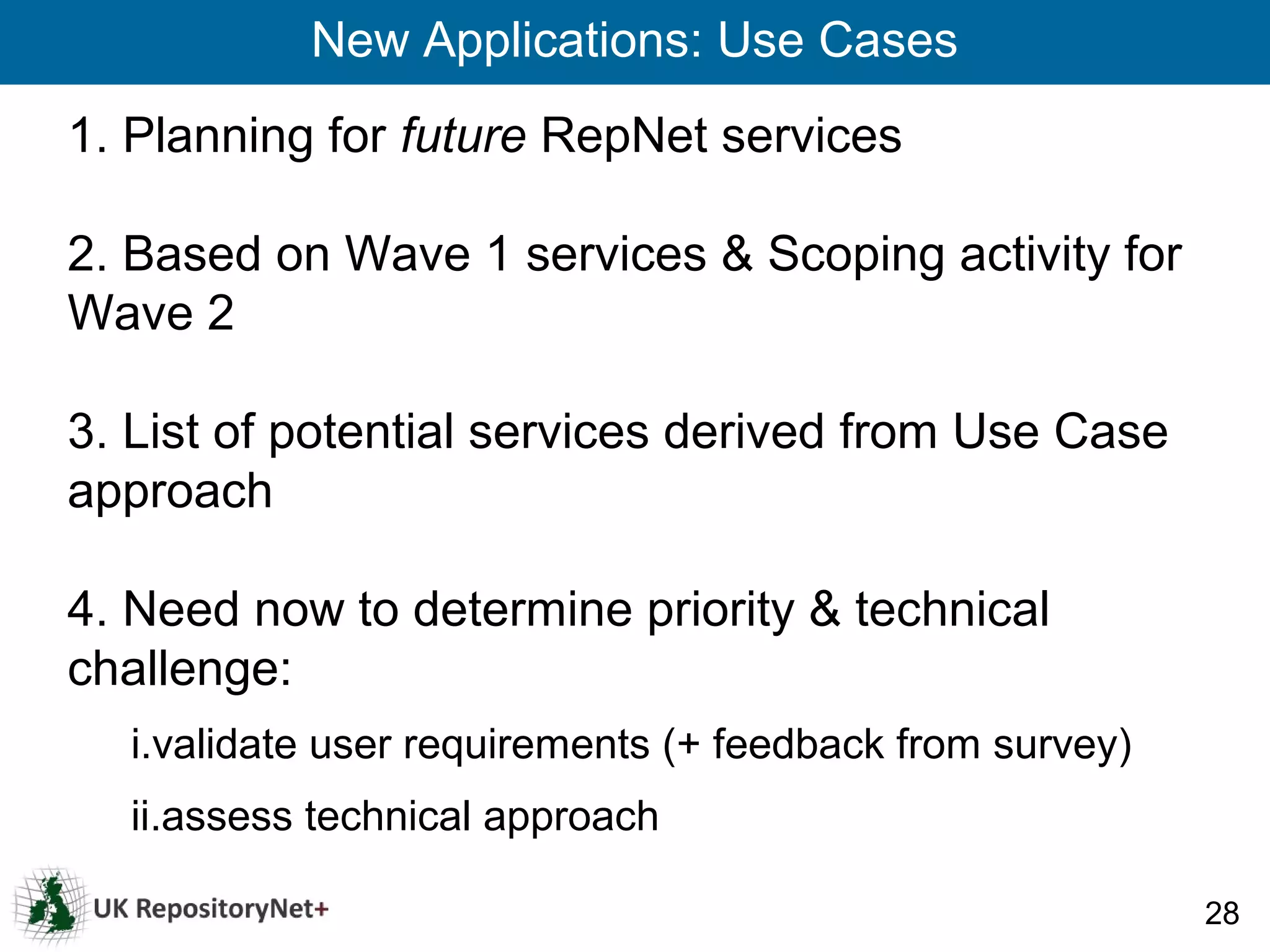 New Applications: Use Cases

1. Planning for future RepNet services

2. Based on Wave 1 services & Scoping activity for Wave 2

3. List of potential services derived from Use Case approach

4. Need now to determine priority & technical challenge:

i.validate user requirements (+ feedback from survey)

ii.assess technical approach

UK RepositoryNet+

28